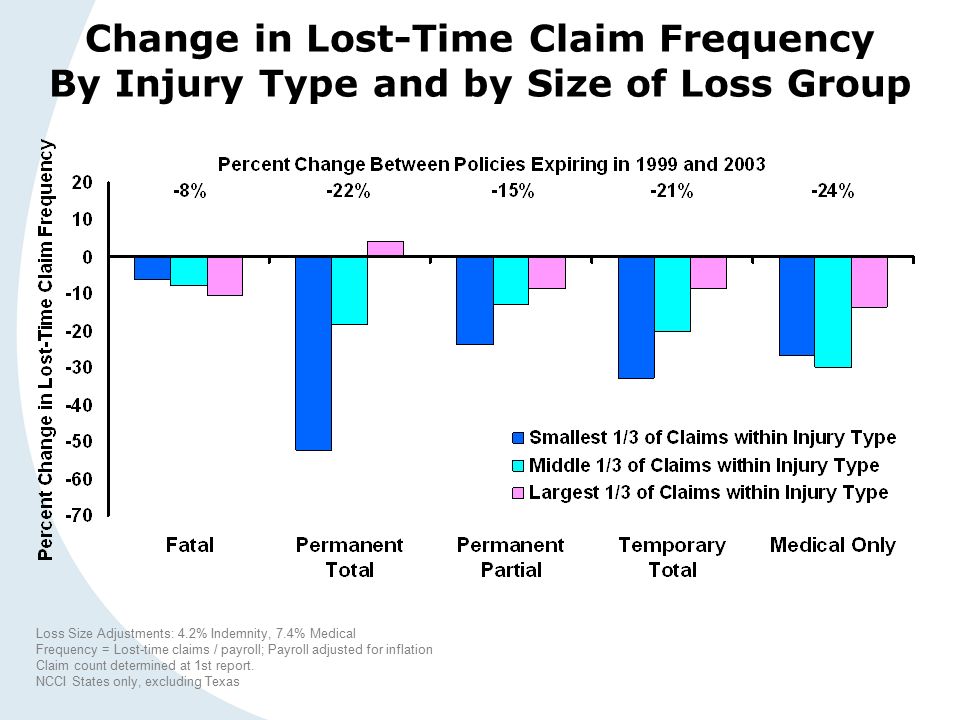 Change in Lost-Time Claim Frequency
By Injury Type and by Size of Loss Group

Percent Change Between Policies Expiring in 1999 and 2003

Percent Change in Lost-Time Claim Frequency

20
10
0
-10
-20
-30
-40
-50
-60
-70

-8%
-22%
-15%
-21%
-24%

Smallest 1/3 of Claims within Injury Type
Middle 1/3 of Claims within Injury Type
Largest 1/3 of Claims within Injury Type

Fatal
Permanent Total
Permanent Partial
Temporary Total
Medical Only

Loss Size Adjustments: 4.2% Indemnity, 7.4% Medical
Frequency = Lost-time claims / payroll; Payroll adjusted for inflation
Claim count determined at 1st report.
NCCI States only, excluding Texas